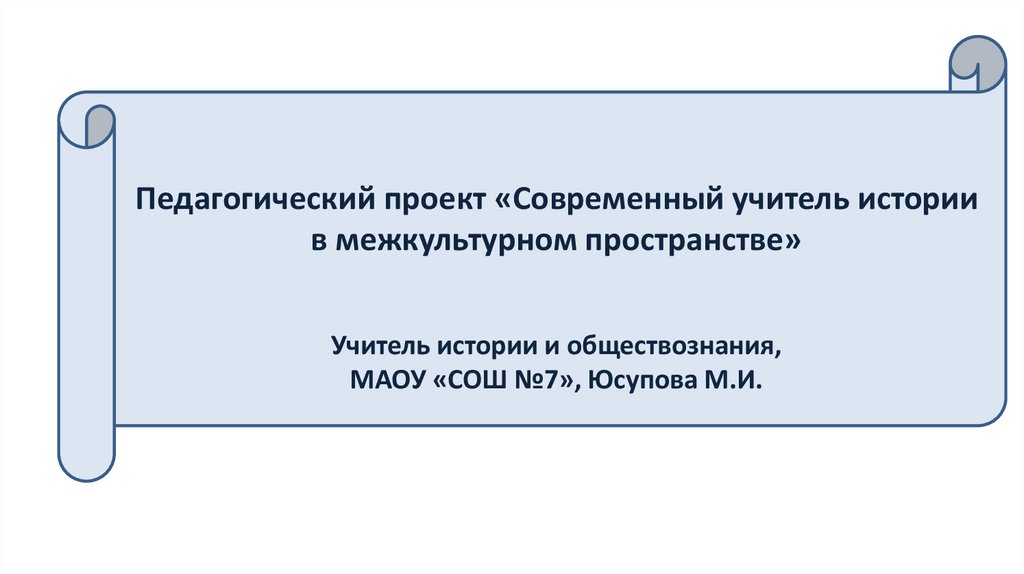 Педагогический проект «Современный учитель истории в межкультурном пространстве»

Учитель истории и обществознания,
МАОУ «СОШ №7», Юсупова М.И.